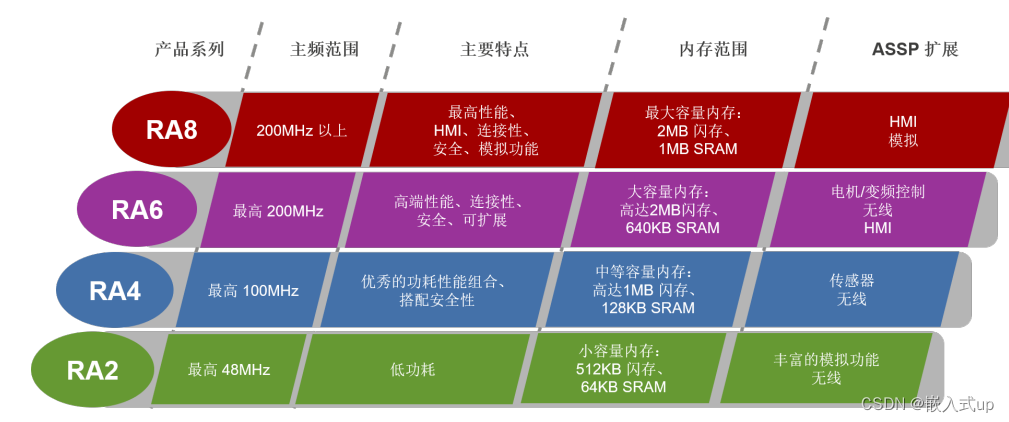 | 产品系列 | 主频范围 | 主要特点 | 内存范围 | ASSP 扩展 |
|---|---|---|---|---|
| RA8 | 200MHz 以上 | 最高性能、HMI、连接性、安全、模拟功能 | 最大容量内存：2MB 闪存、1MB SRAM | HMI 模拟 |
| RA6 | 最高 200MHz | 高端性能、连接性、安全、可扩展 | 大容量内存：高达2MB闪存、640KB SRAM | 电机/变频控制 无线 HMI |
| RA4 | 最高 100MHz | 优秀的功耗性能组合、搭配安全性 | 中等容量内存：高达1MB 闪存、128KB SRAM | 传感器 无线 |
| RA2 | 最高 48MHz | 低功耗 | 小容量内存：512KB 闪存、64KB SRAM | 丰富的模拟功能 无线 |

CSDN @嵌入式up